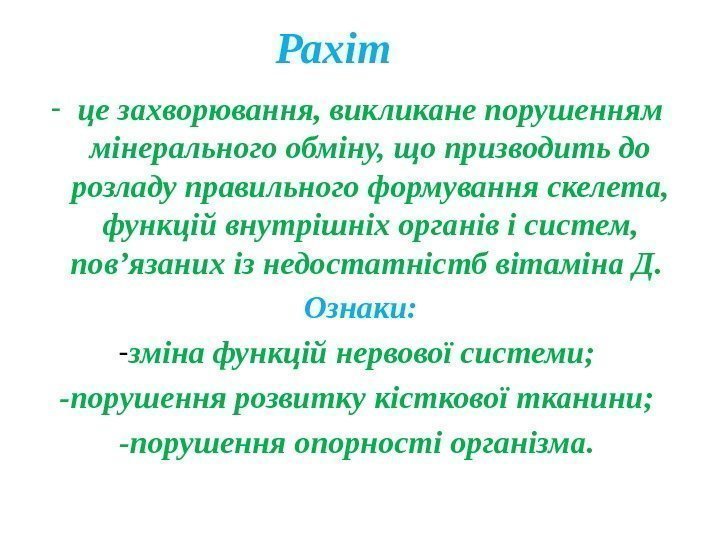 Рахіт

- це захворювання, викликане порушенням мінерального обміну, що призводить до розладу правильного формування скелета, функцій внутрішніх органів і систем, пов’язаних із недостатністб вітаміна Д.

Ознаки:

-зміна функцій нервової системи;

-порушення розвитку кісткової тканини;

-порушення опорності організма.